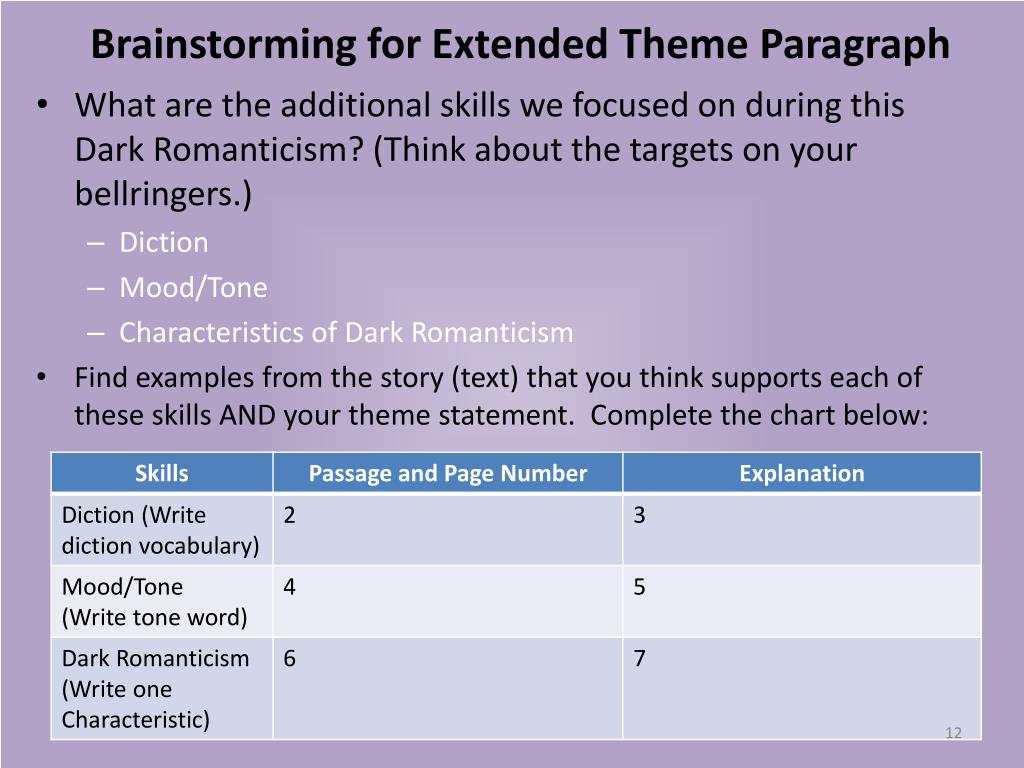 Brainstorming for Extended Theme Paragraph

• What are the additional skills we focused on during this Dark Romanticism? (Think about the targets on your bellringers.)
– Diction
– Mood/Tone
– Characteristics of Dark Romanticism

• Find examples from the story (text) that you think supports each of these skills AND your theme statement. Complete the chart below:

| Skills | Passage and Page Number | Explanation |
|---|---|---|
| Diction (Write diction vocabulary) | 2 | 3 |
| Mood/Tone (Write tone word) | 4 | 5 |
| Dark Romanticism (Write one Characteristic) | 6 | 7 |

12